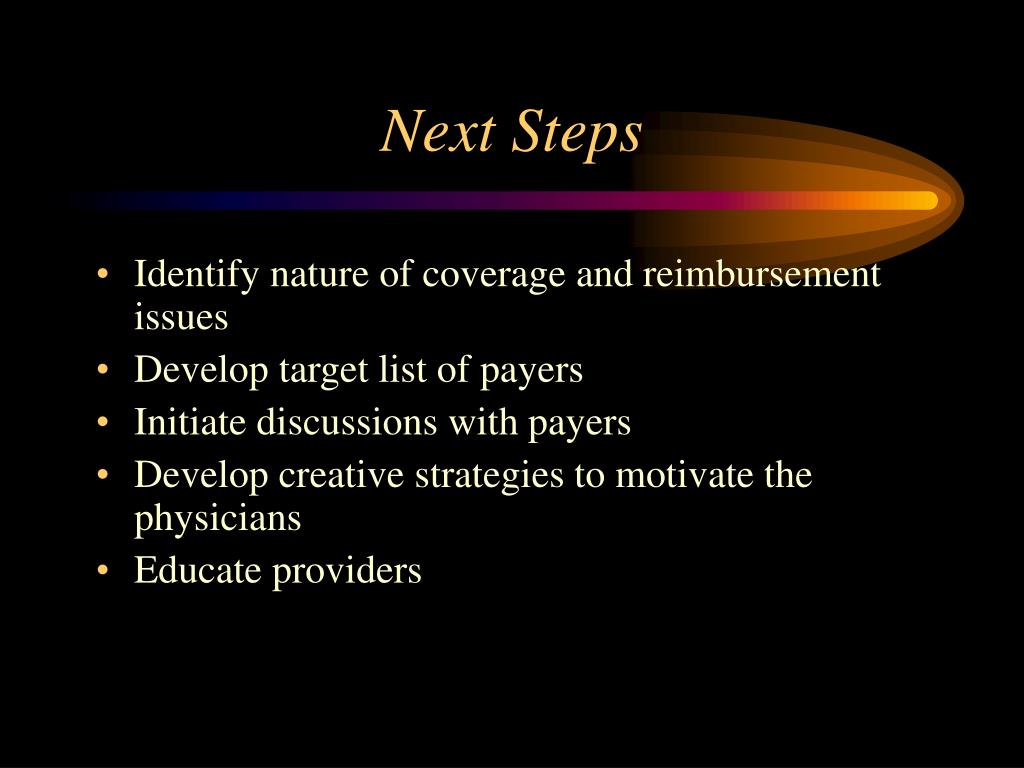 Next Steps

• Identify nature of coverage and reimbursement issues
• Develop target list of payers
• Initiate discussions with payers
• Develop creative strategies to motivate the physicians
• Educate providers